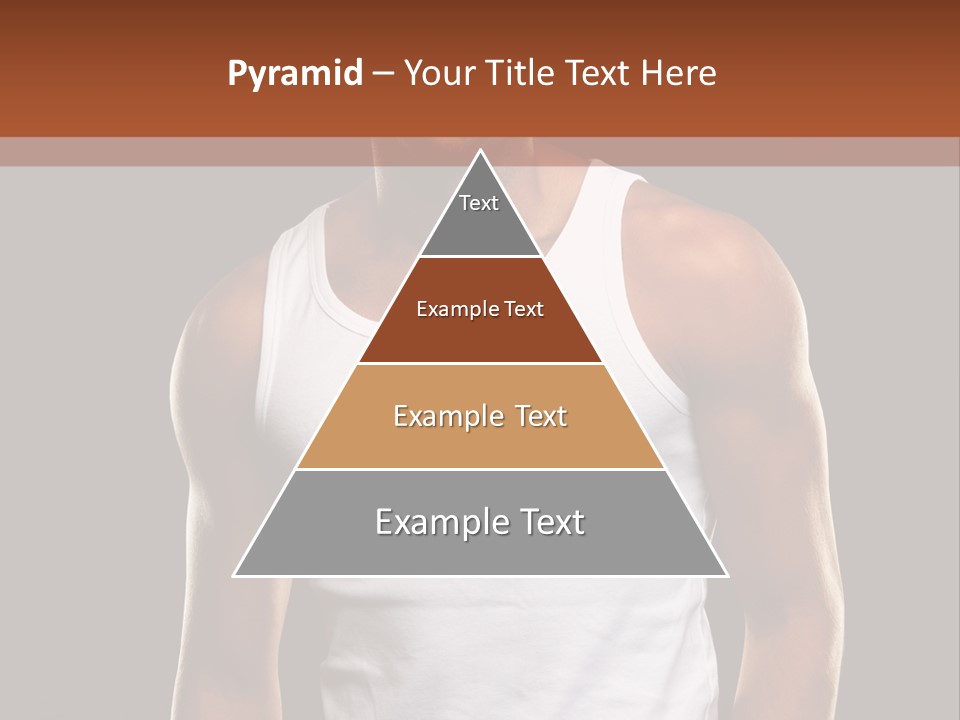 Pyramid – Your Title Text Here

Text

Example Text

Example Text

Example Text